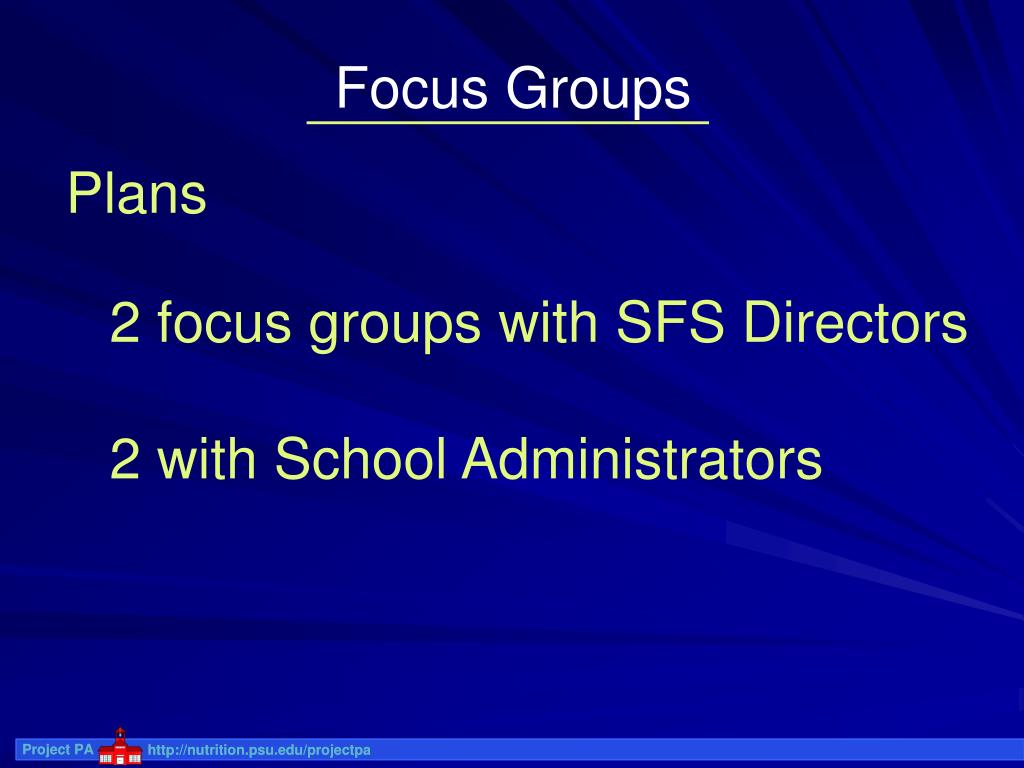 Focus Groups

Plans

2 focus groups with SFS Directors

2 with School Administrators

Project PA http://nutrition.psu.edu/projectpa